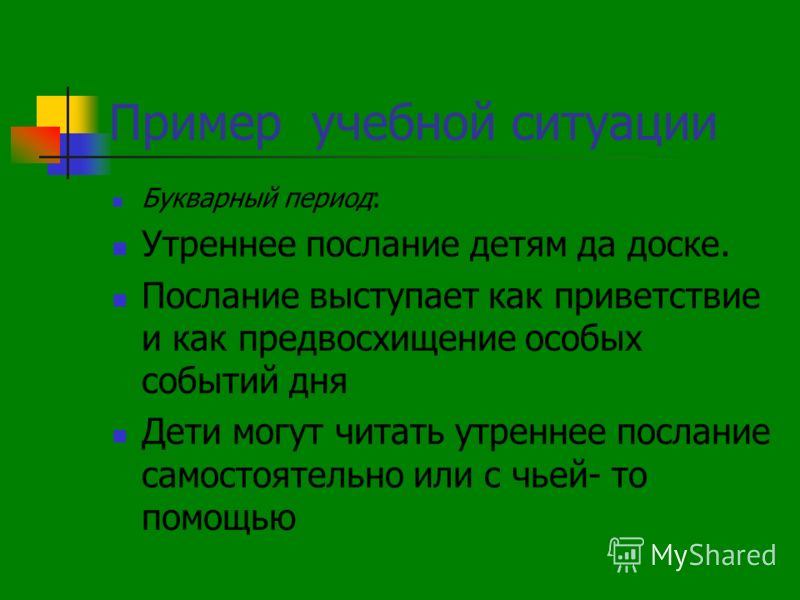 Пример учебной ситуации

Букварный период:

Утреннее послание детям да доске.

Послание выступает как приветствие и как предвосхищение особых событий дня

Дети могут читать утреннее послание самостоятельно или с чьей- то помощью

MyShared